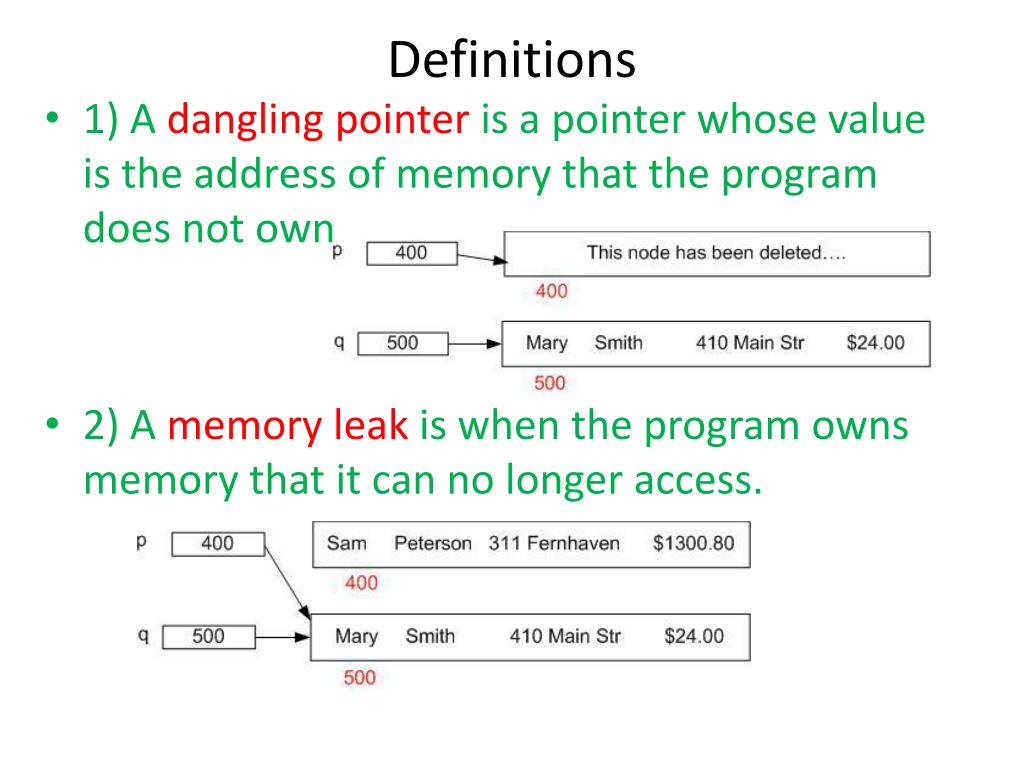 Definitions

• 1) A dangling pointer is a pointer whose value is the address of memory that the program does not own

p 400

This node has been deleted….

400

q 500

Mary Smith 410 Main Str $24.00

500

• 2) A memory leak is when the program owns memory that it can no longer access.

p 400

Sam Peterson 311 Fernhaven $1300.80

400

q 500

Mary Smith 410 Main Str $24.00

500